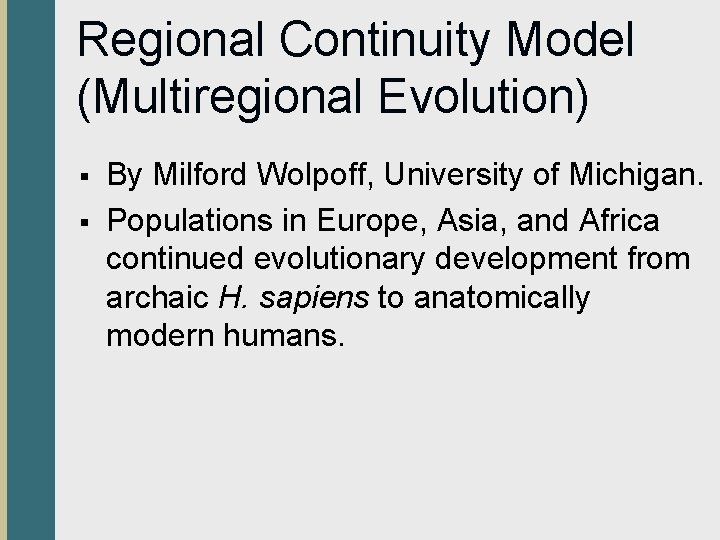 Regional Continuity Model (Multiregional Evolution)

▪ By Milford Wolpoff, University of Michigan.

▪ Populations in Europe, Asia, and Africa continued evolutionary development from archaic H. sapiens to anatomically modern humans.